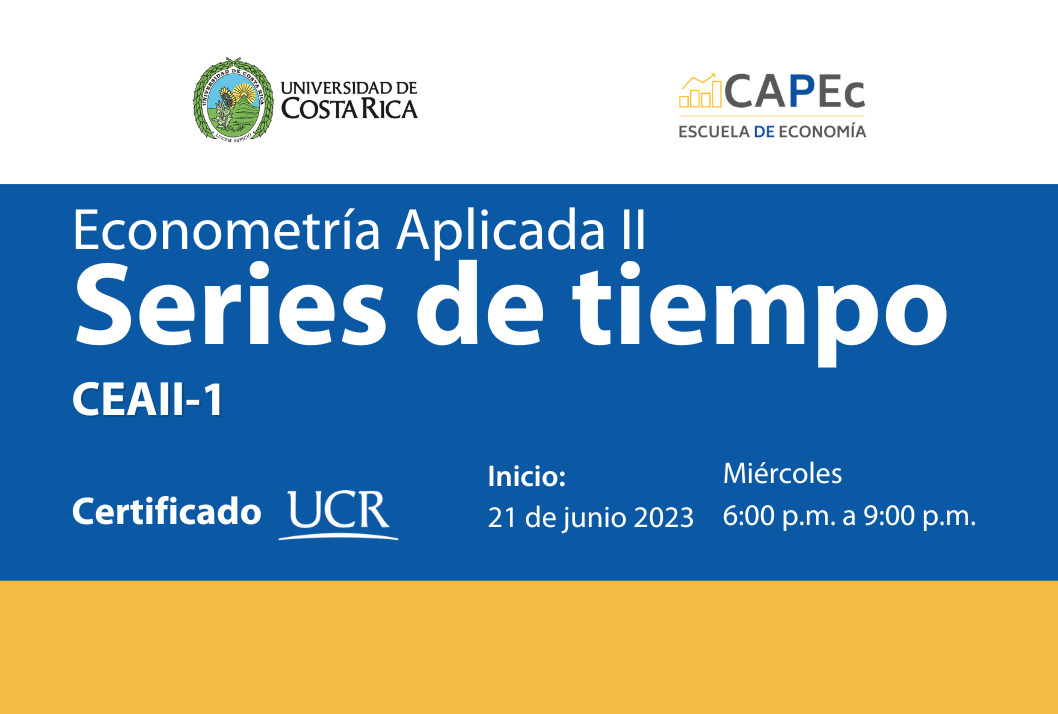 UNIVERSIDAD DE COSTA RICA

CAPEc
ESCUELA DE ECONOMÍA

Econometría Aplicada II
Series de tiempo
CEAII-1

Certificado UCR

Inicio:
21 de junio 2023

Miércoles
6:00 p.m. a 9:00 p.m.